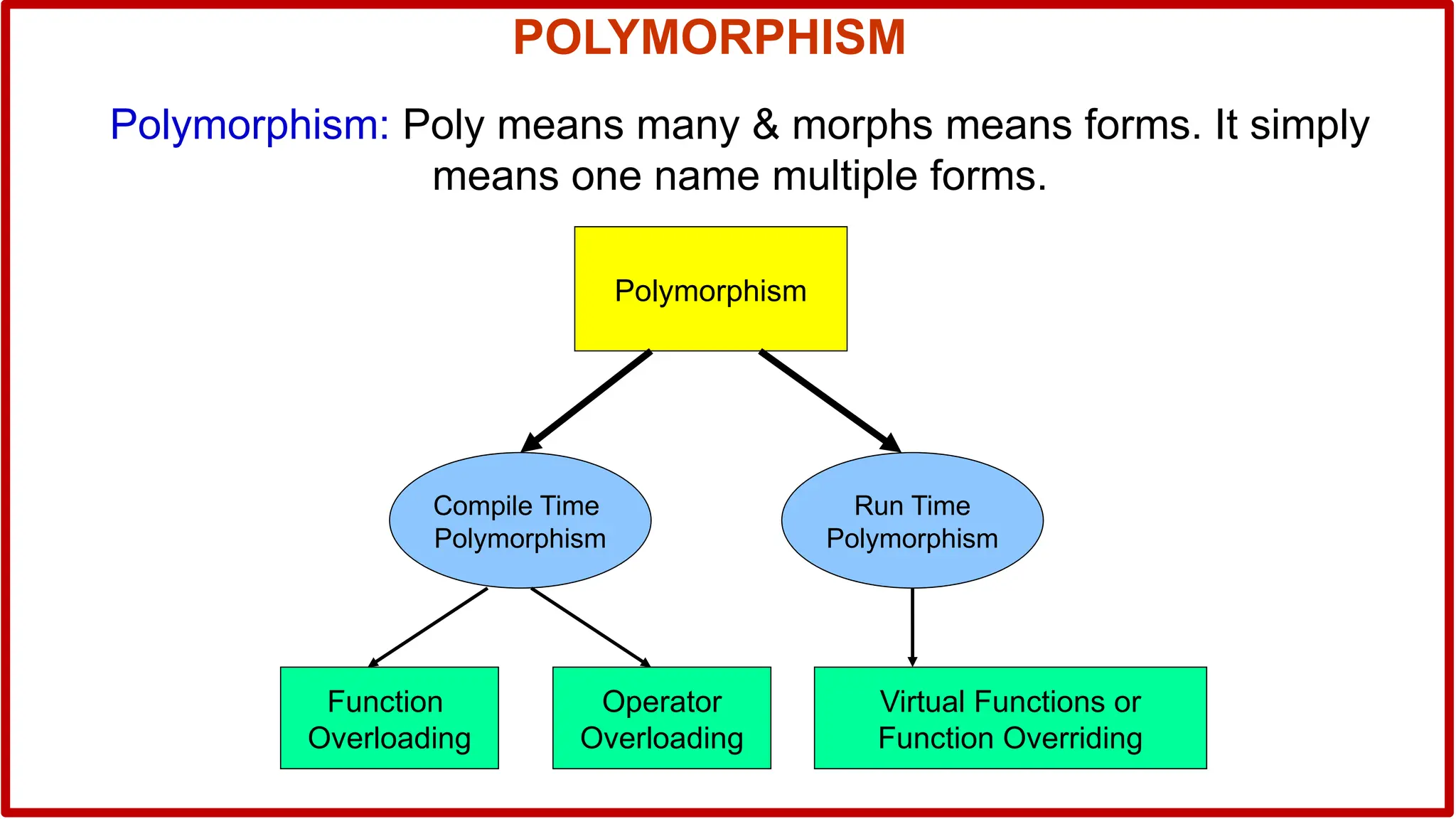 POLYMORPHISM

Polymorphism: Poly means many & morphs means forms. It simply means one name multiple forms.

Polymorphism

Compile Time Polymorphism

Run Time Polymorphism

Function Overloading

Operator Overloading

Virtual Functions or Function Overriding